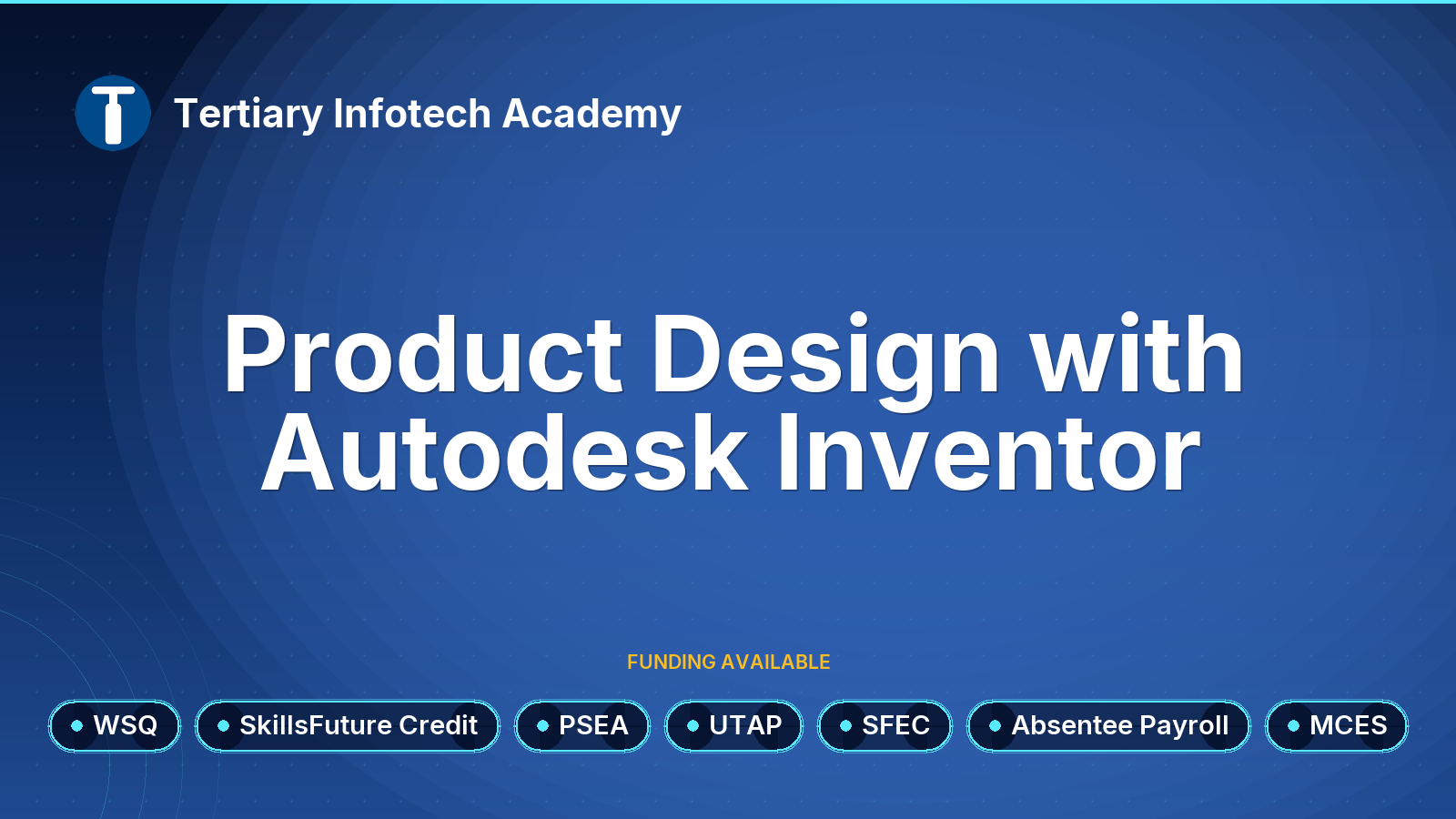 Tertiary Infotech Academy

Product Design with Autodesk Inventor

FUNDING AVAILABLE

WSQ
SkillsFuture Credit
PSEA
UTAP
SFEC
Absentee Payroll
MCES